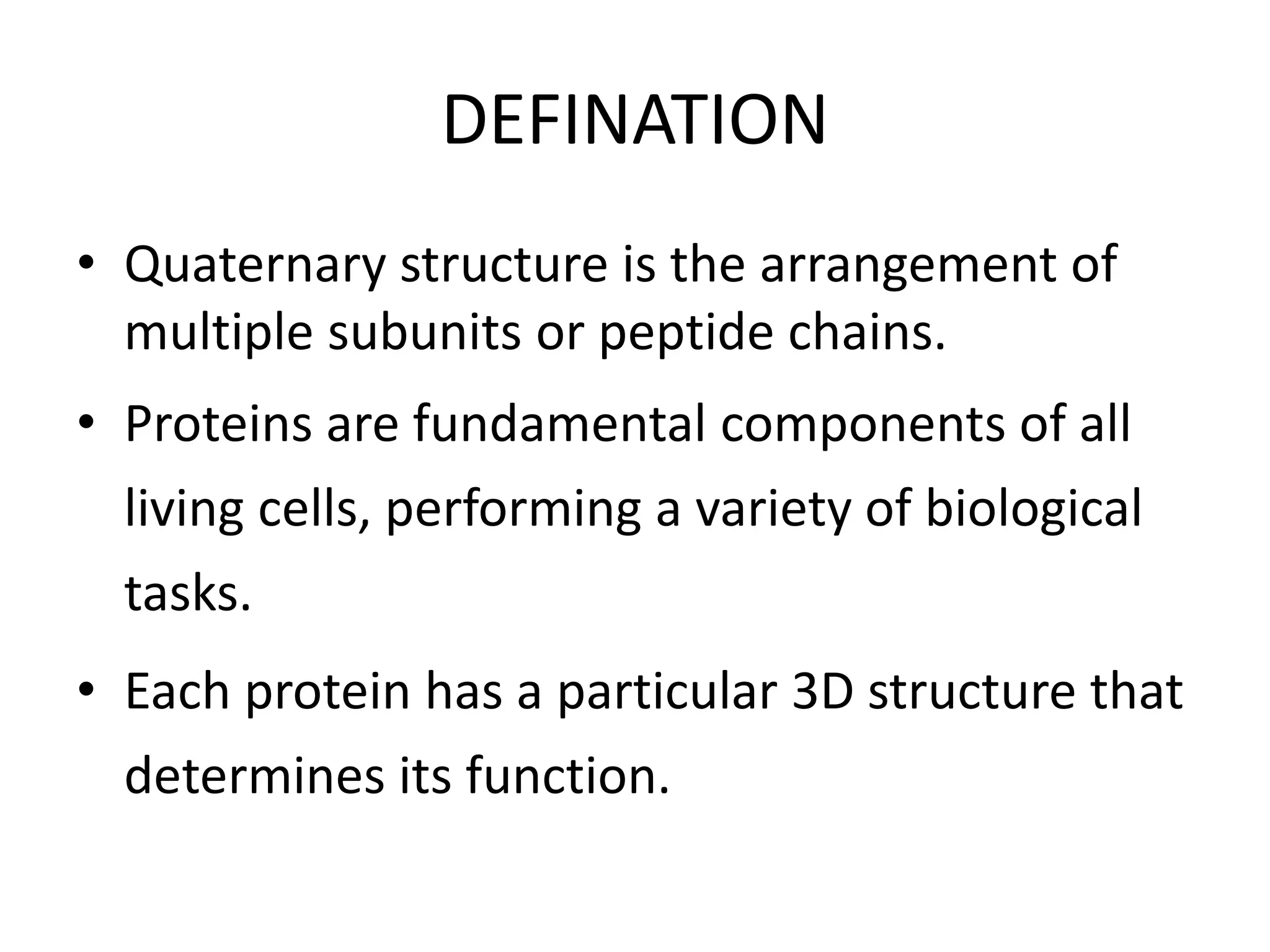 DEFINATION

• Quaternary structure is the arrangement of multiple subunits or peptide chains.

• Proteins are fundamental components of all living cells, performing a variety of biological tasks.

• Each protein has a particular 3D structure that determines its function.